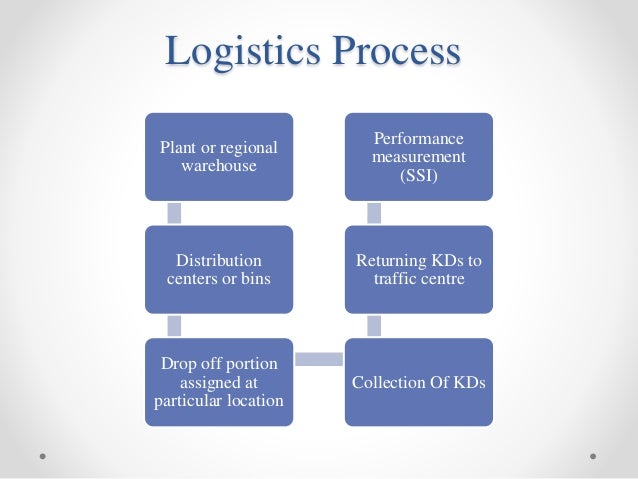 Logistics Process

Plant or regional warehouse

Distribution centers or bins

Drop off portion assigned at particular location

Collection Of KDs

Returning KDs to traffic centre

Performance measurement (SSI)